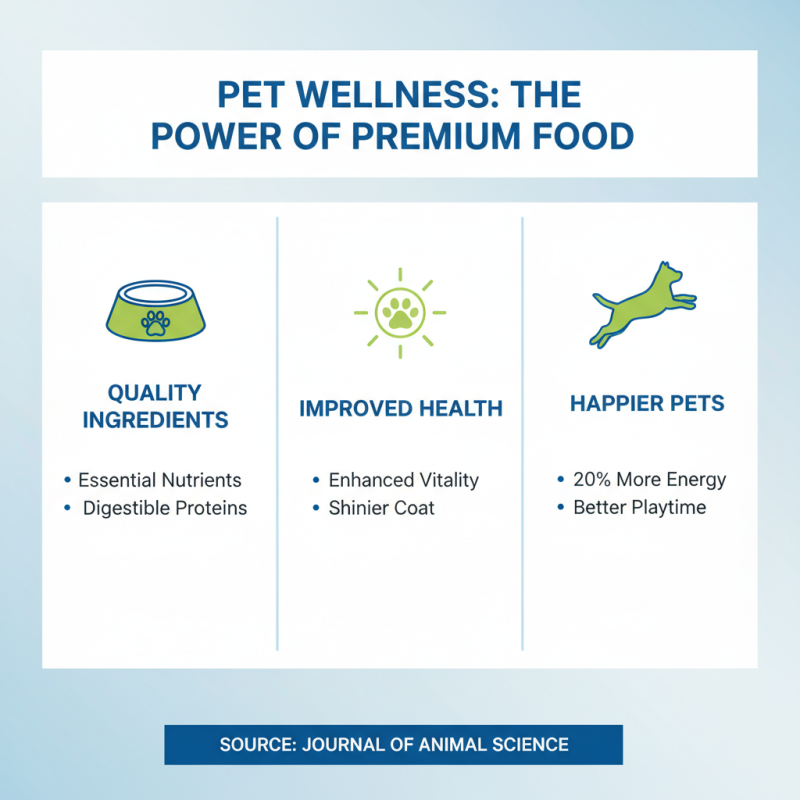 PET WELLNESS: THE POWER OF PREMIUM FOOD

QUALITY INGREDIENTS

• Essential Nutrients
• Digestible Proteins

IMPROVED HEALTH

• Enhanced Vitality
• Shinier Coat

HAPPIER PETS

• 20% More Energy
• Better Playtime

SOURCE: JOURNAL OF ANIMAL SCIENCE